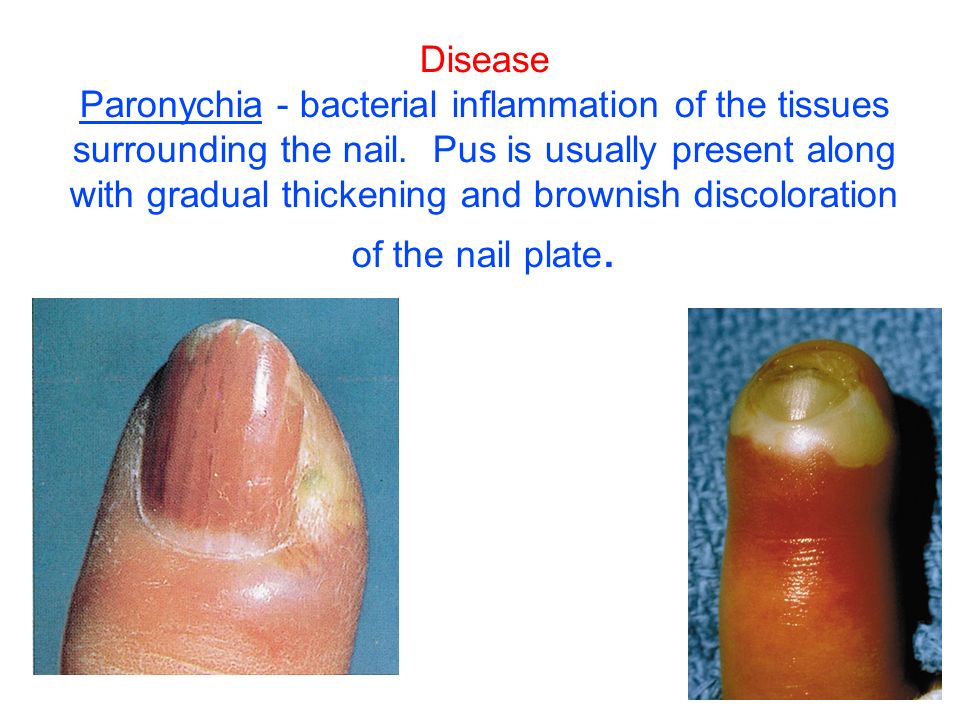 Disease

Paronychia - bacterial inflammation of the tissues surrounding the nail.  Pus is usually present along with gradual thickening and brownish discoloration of the nail plate.